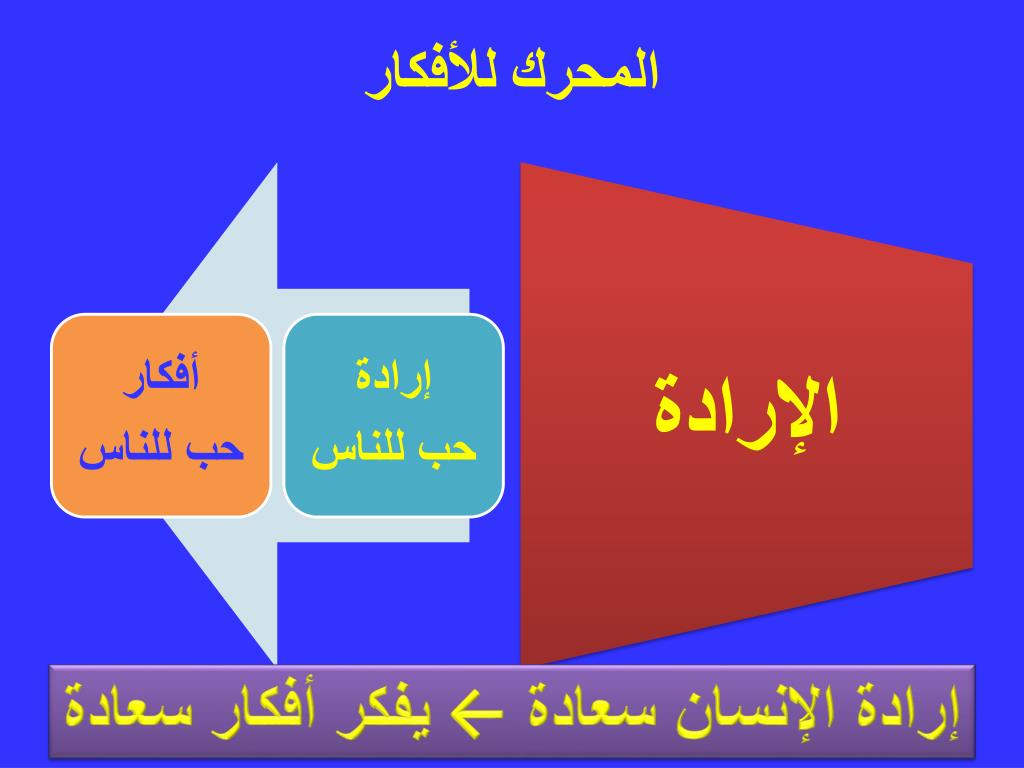 المحرك للأفكار

الإرادة

إرادة
حب للناس

أفكار
حب للناس

إرادة الإنسان سعادة ← يفكر أفكار سعادة